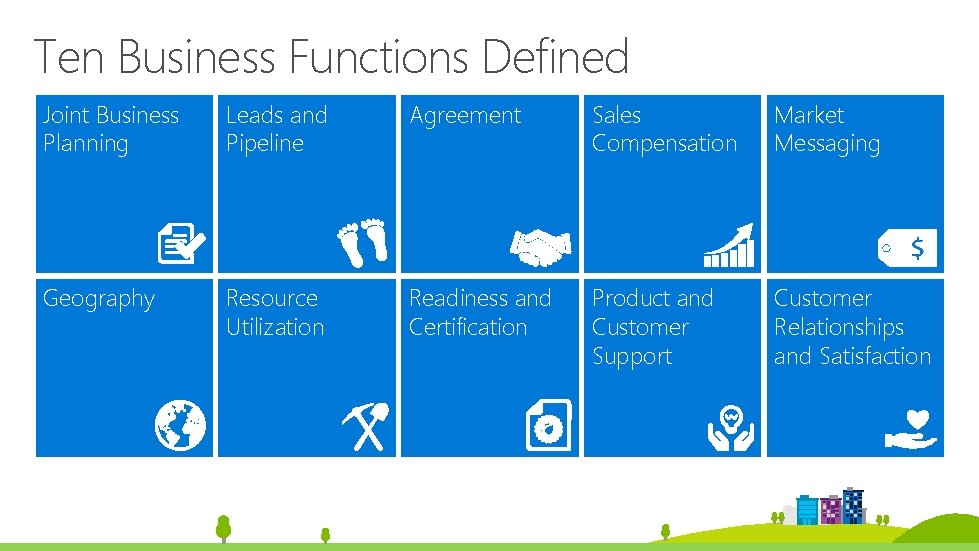 Ten Business Functions Defined

Joint Business Planning

Leads and Pipeline

Agreement

Sales Compensation

Market Messaging

$

Geography

Resource Utilization

Readiness and Certification

Product and Customer Support

Customer Relationships and Satisfaction